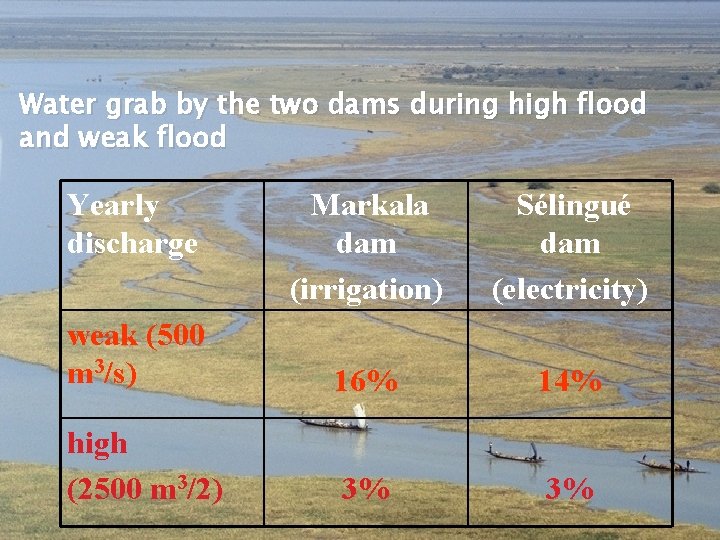 Water grab by the two dams during high flood and weak flood

| Yearly discharge | Markala dam (irrigation) | Sélingué dam (electricity) |
|---|---|---|
| weak (500 $m^3/s$) | 16% | 14% |
| high (2500 $m^3/2$) | 3% | 3% |